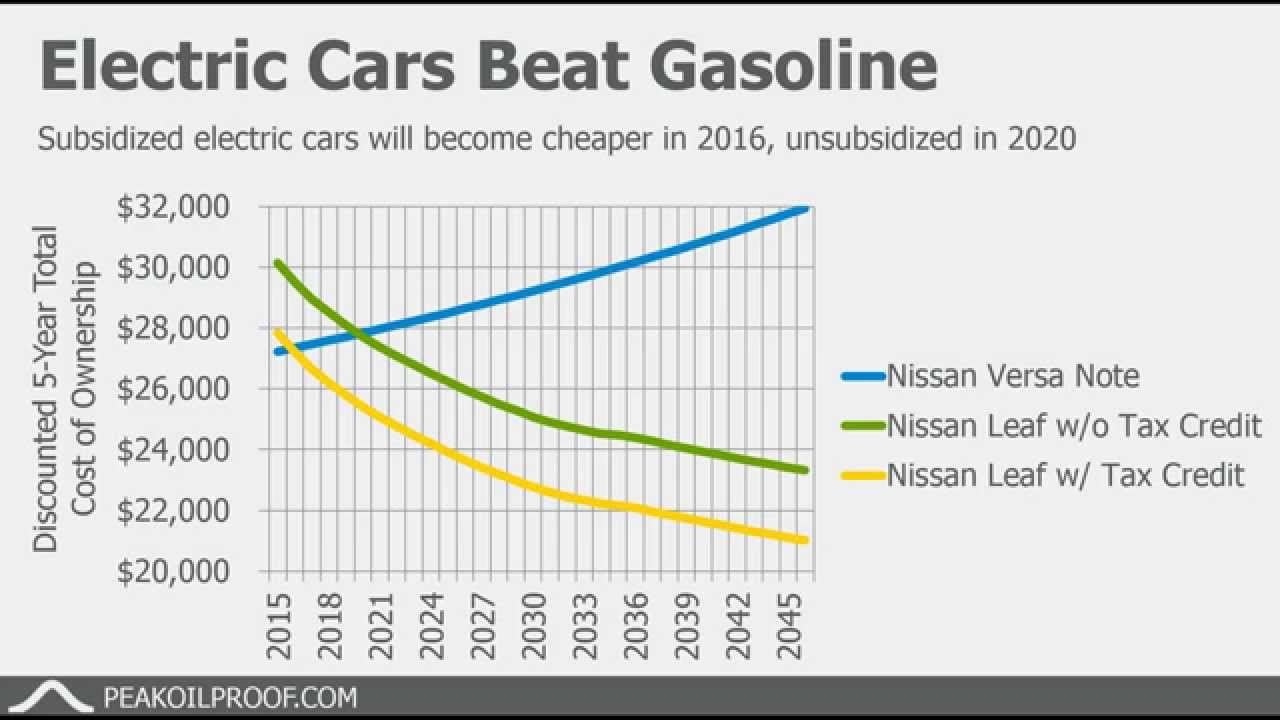 Electric Cars Beat Gasoline

Subsidized electric cars will become cheaper in 2016, unsubsidized in 2020

Discounted 5-Year Total Cost of Ownership

$32,000
$30,000
$28,000
$26,000
$24,000
$22,000
$20,000

2015
2018
2021
2024
2027
2030
2033
2036
2039
2042
2045

Nissan Versa Note
Nissan Leaf w/o Tax Credit
Nissan Leaf w/ Tax Credit

PEAKOILPROOF.COM